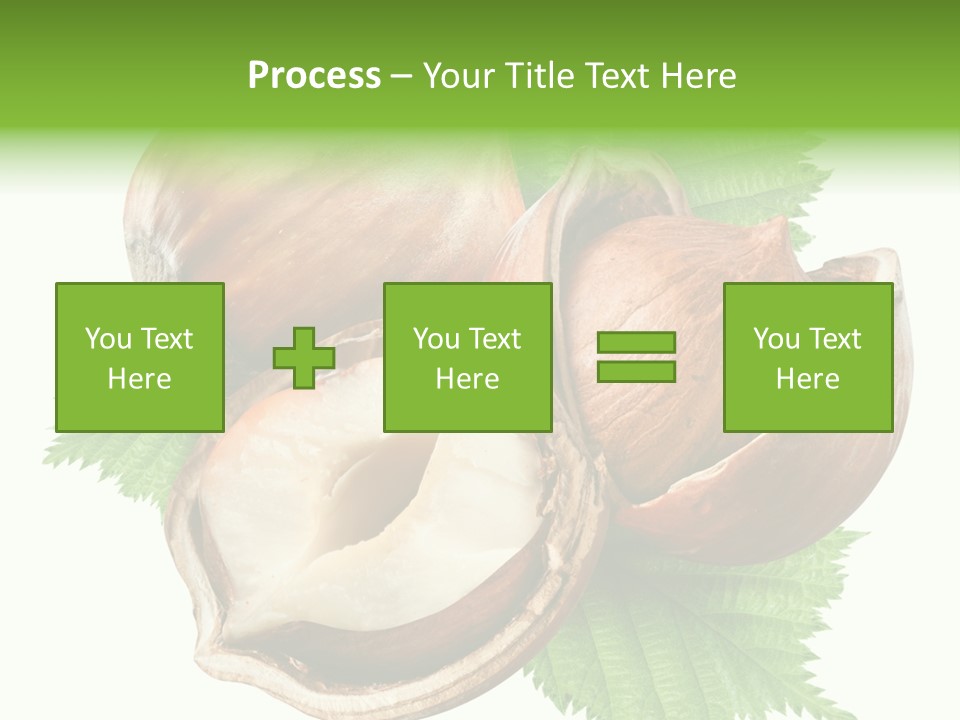 Process – Your Title Text Here

You Text Here

You Text Here

You Text Here